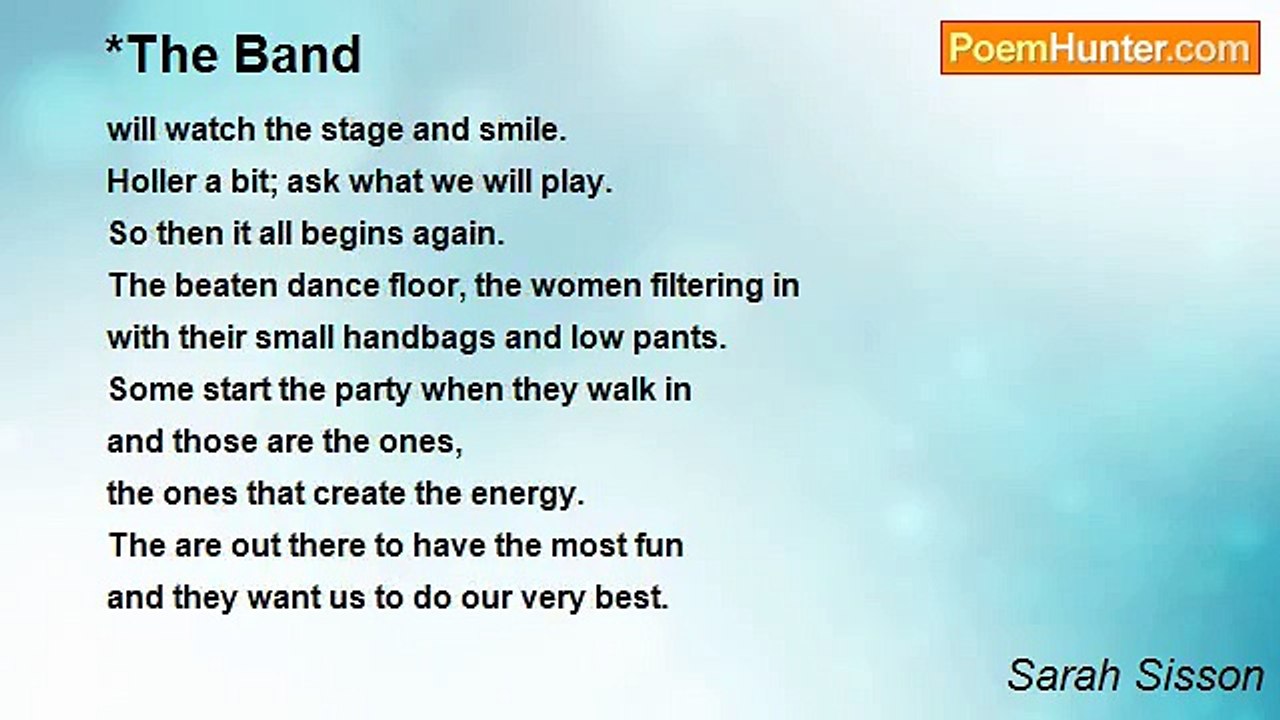 *The Band

PoemHunter.com

will watch the stage and smile.
Holler a bit; ask what we will play.
So then it all begins again.
The beaten dance floor, the women filtering in
with their small handbags and low pants.
Some start the party when they walk in
and those are the ones,
the ones that create the energy.
The are out there to have the most fun
and they want us to do our very best.

Sarah Sisson